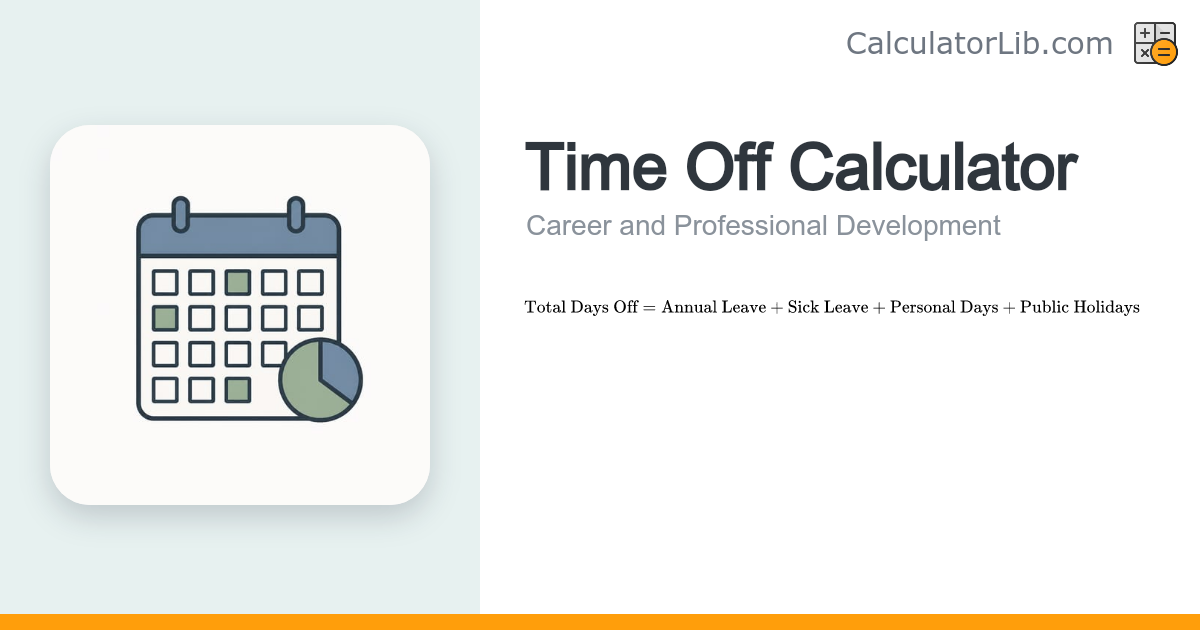 CalculatorLib.com

Time Off Calculator

Career and Professional Development

$\text{Total Days Off} = \text{Annual Leave} + \text{Sick Leave} + \text{Personal Days} + \text{Public Holidays}$